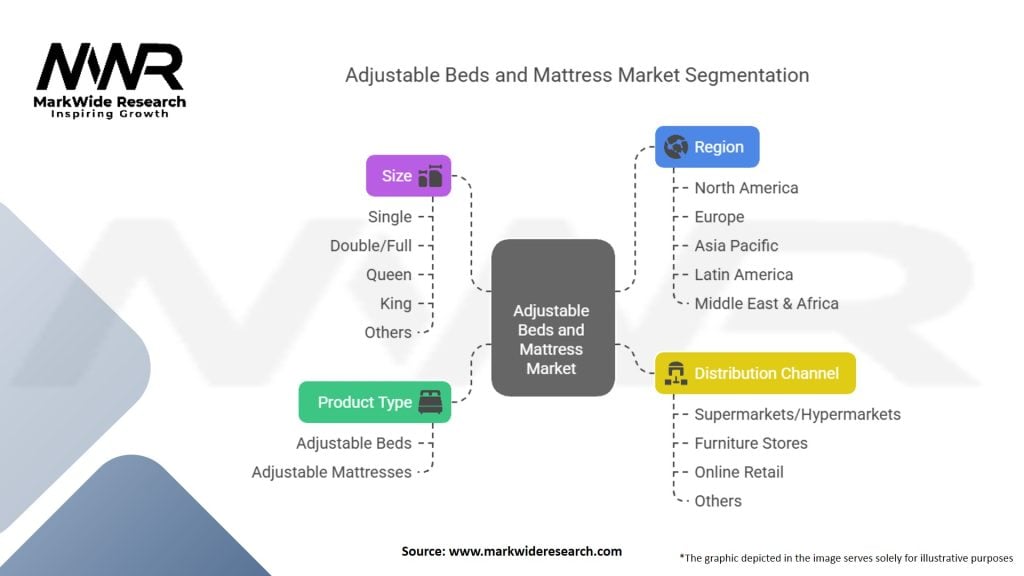 MWR
MarkWide Research
Inspiring Growth

Adjustable Beds and Mattress Market Segmentation

Size
Single
Double/Full
Queen
King
Others

Product Type
Adjustable Beds
Adjustable Mattresses

Adjustable Beds and Mattress Market

Region
North America
Europe
Asia Pacific
Latin America
Middle East & Africa

Distribution Channel
Supermarkets/Hypermarkets
Furniture Stores
Online Retail
Others

Source: www.markwideresearch.com

*The graphic depicted in the image serves solely for illustrative purposes